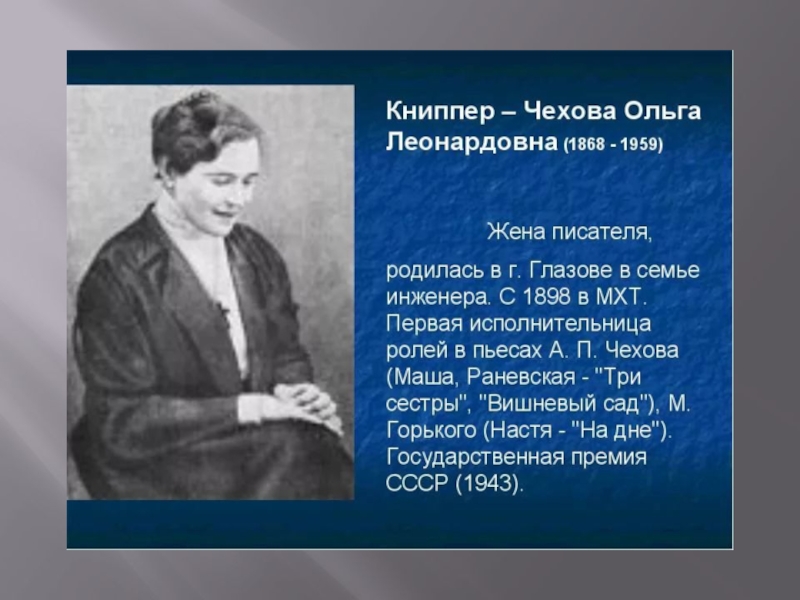 Книппер – Чехова Ольга Леонардовна (1868 - 1959)

Жена писателя,

родилась в г. Глазове в семье инженера. С 1898 в МХТ. Первая исполнительница ролей в пьесах А. П. Чехова (Маша, Раневская - "Три сестры", "Вишневый сад"), М. Горького (Настя - "На дне"). Государственная премия СССР (1943).